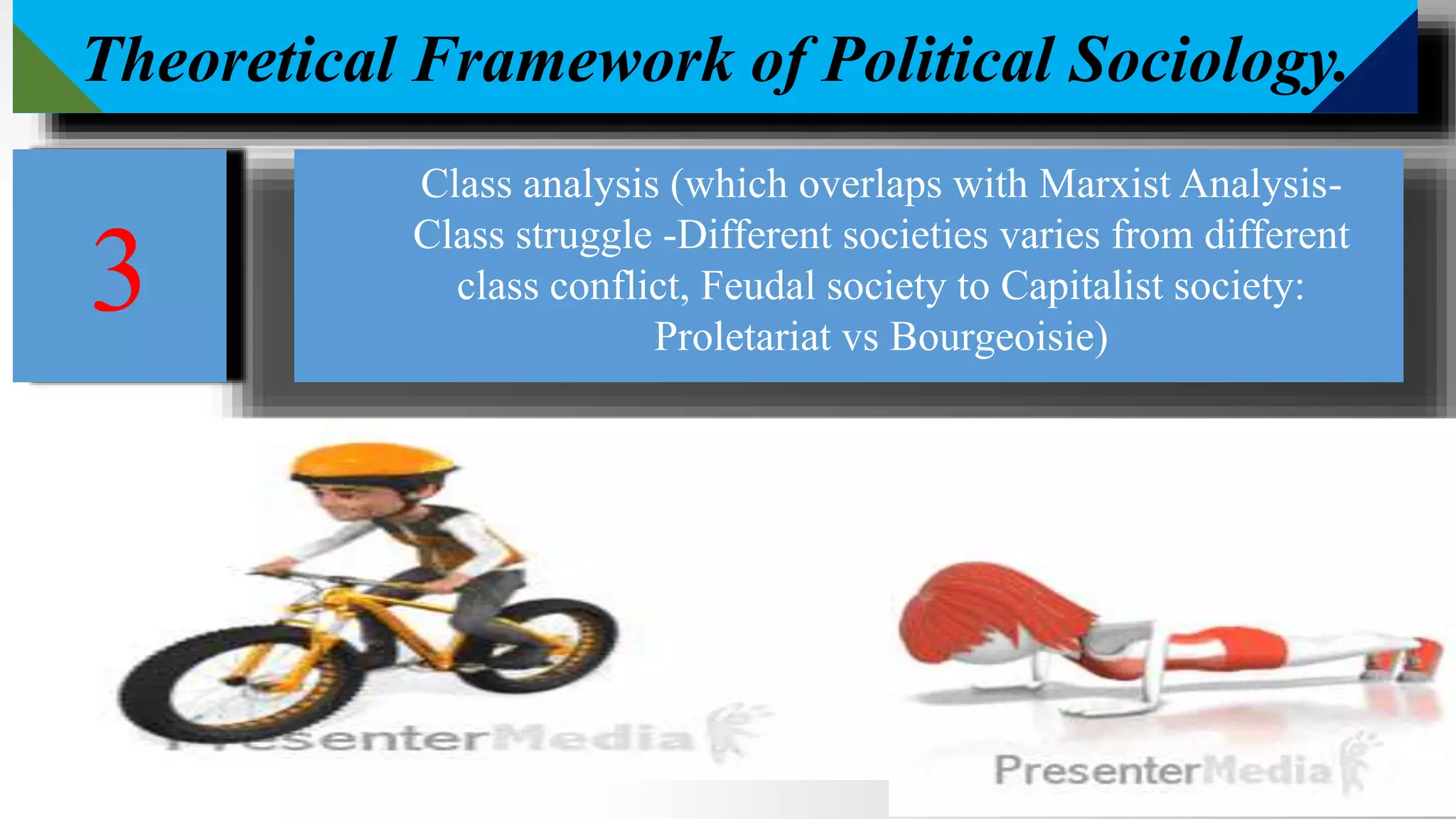 Theoretical Framework of Political Sociology.

3

Class analysis (which overlaps with Marxist Analysis- Class struggle -Different societies varies from different class conflict, Feudal society to Capitalist society: Proletariat vs Bourgeoisie)

PresenterMedia

PresenterMedia